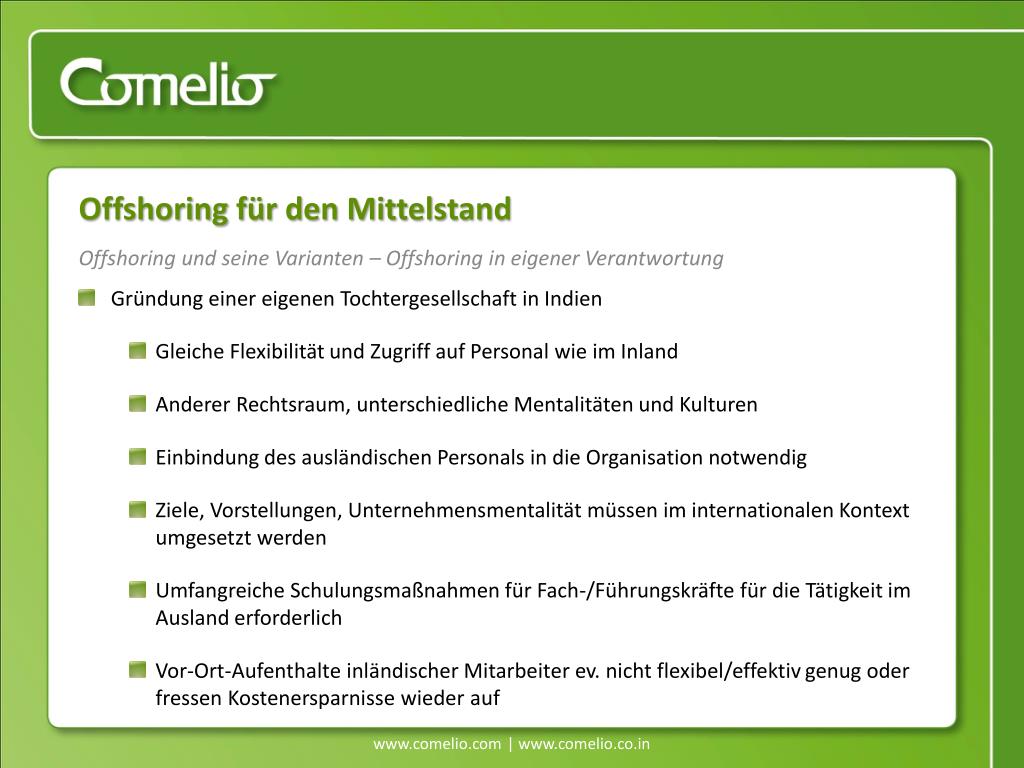 Comelio

Offshoring für den Mittelstand

Offshoring und seine Varianten – Offshoring in eigener Verantwortung

Gründung einer eigenen Tochtergesellschaft in Indien

Gleiche Flexibilität und Zugriff auf Personal wie im Inland

Anderer Rechtsraum, unterschiedliche Mentalitäten und Kulturen

Einbindung des ausländischen Personals in die Organisation notwendig

Ziele, Vorstellungen, Unternehmensmentalität müssen im internationalen Kontext umgesetzt werden

Umfangreiche Schulungsmaßnahmen für Fach-/Führungskräfte für die Tätigkeit im Ausland erforderlich

Vor-Ort-Aufenthalte inländischer Mitarbeiter ev. nicht flexibel/effektiv genug oder fressen Kostenersparnisse wieder auf

www.comelio.com | www.comelio.co.in